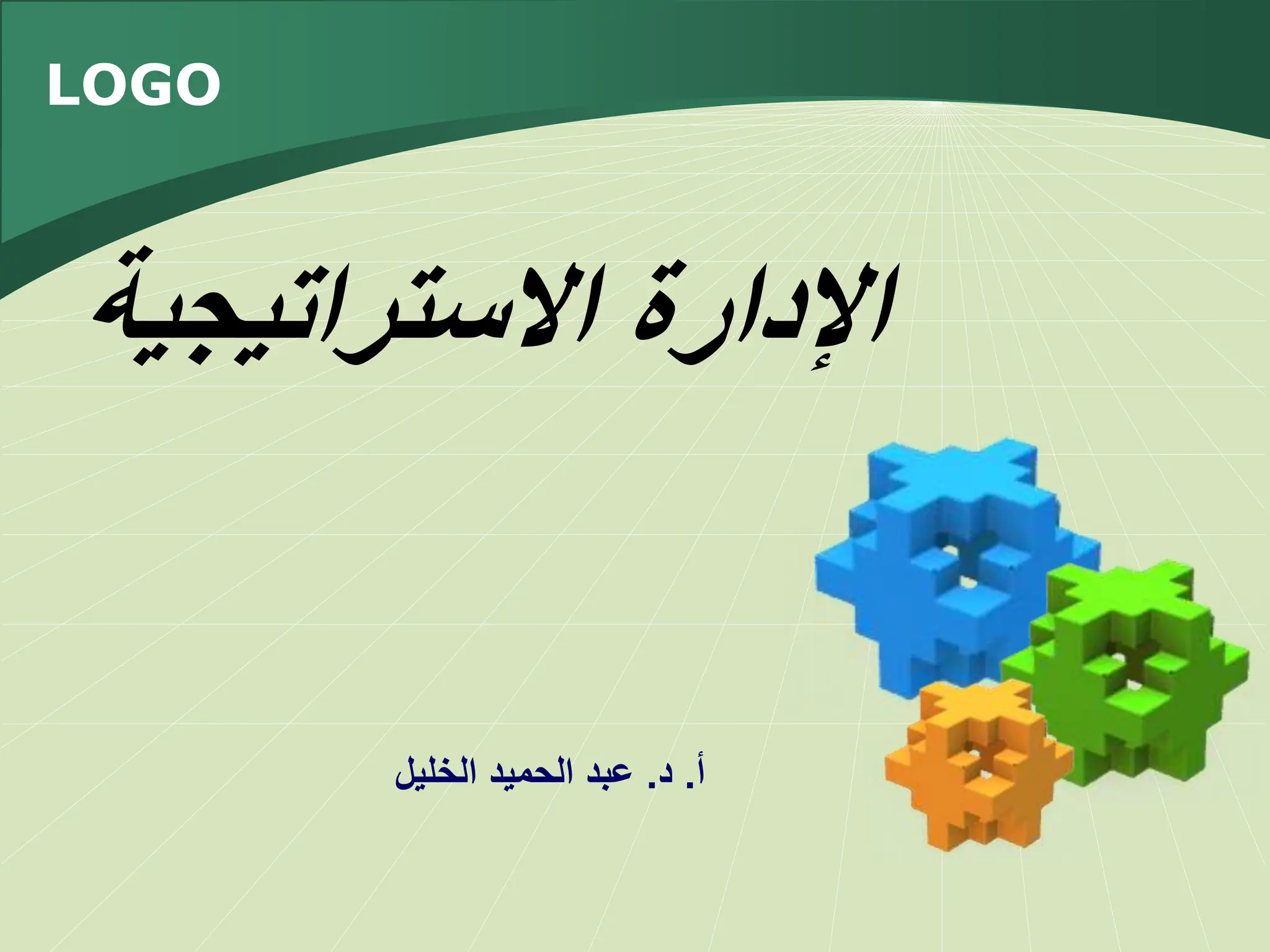 LOGO

الإدارة الاستراتيجية

أ. د. عبد الحميد الخليل